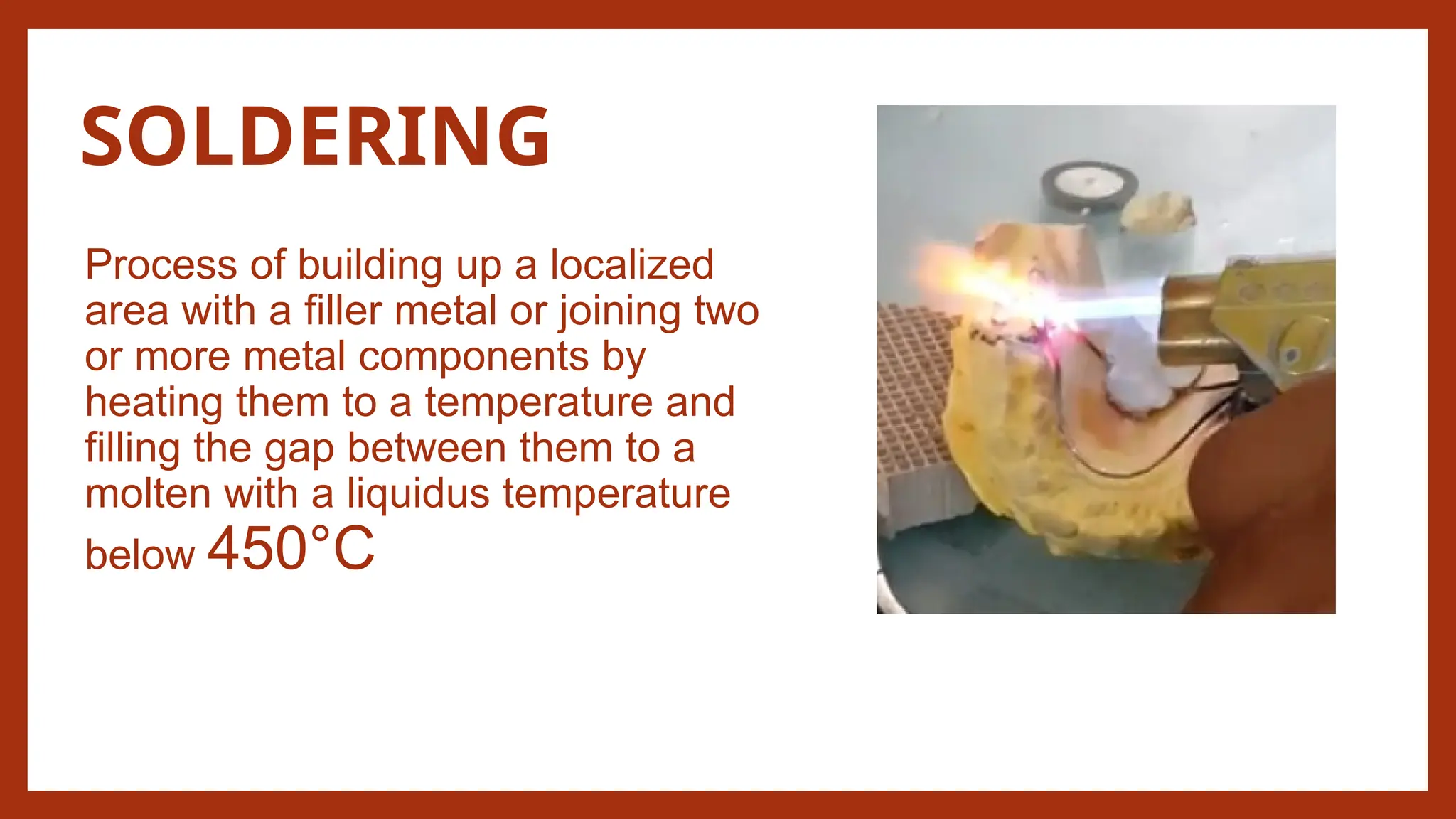 SOLDERING

Process of building up a localized area with a filler metal or joining two or more metal components by heating them to a temperature and filling the gap between them to a molten with a liquidus temperature below 450°C